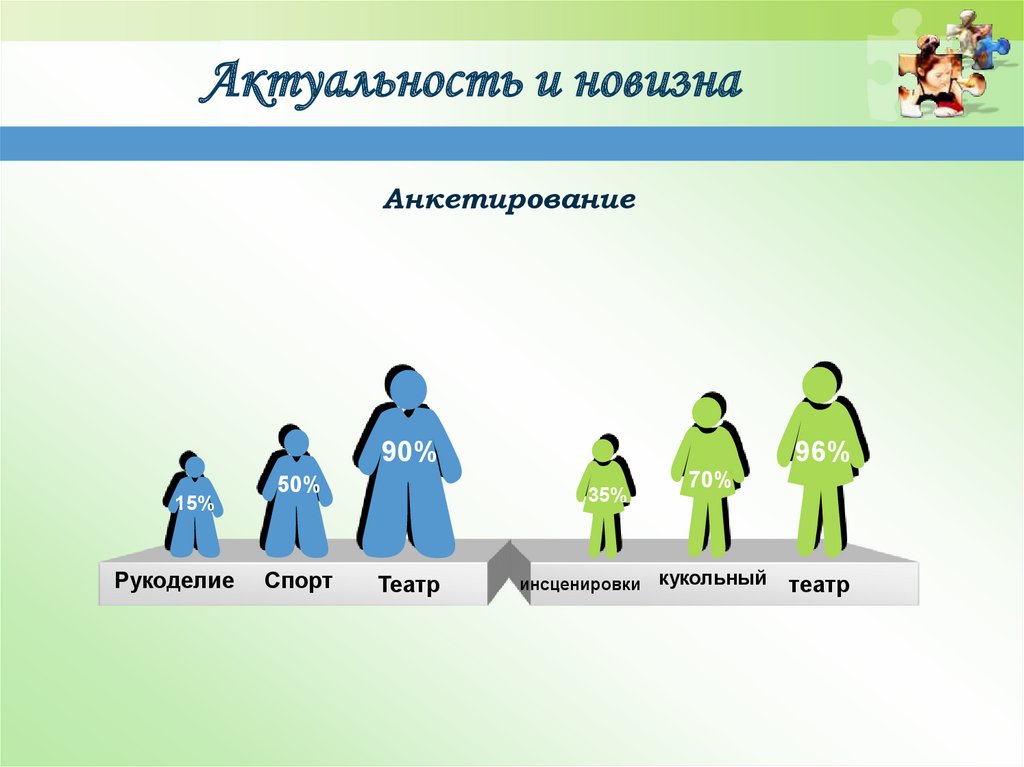 Актуальность и новизна

Анкетирование

15%
50%
90%
35%
70%
96%

Рукоделие Спорт Театр инсценировки кукольный театр